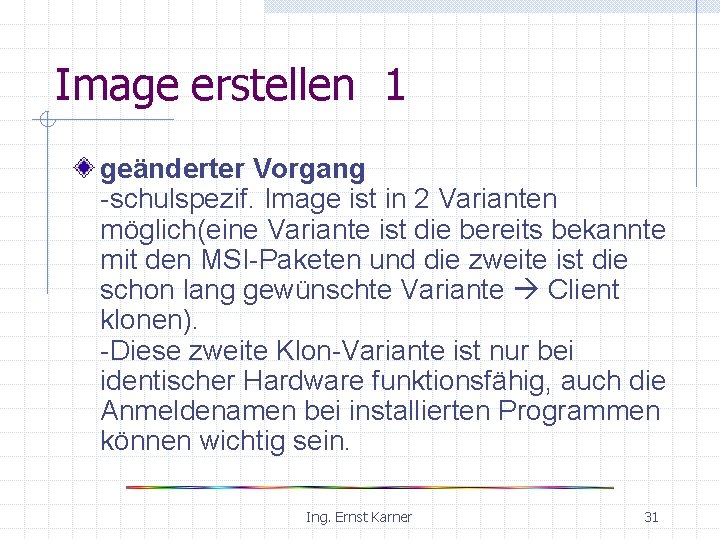 Image erstellen 1

geänderter Vorgang
-schulspezif. Image ist in 2 Varianten möglich(eine Variante ist die bereits bekannte mit den MSI-Paketen und die zweite ist die schon lang gewünschte Variante → Client klonen).
-Diese zweite Klon-Variante ist nur bei identischer Hardware funktionsfähig, auch die Anmeldenamen bei installierten Programmen können wichtig sein.

Ing. Ernst Karner

31